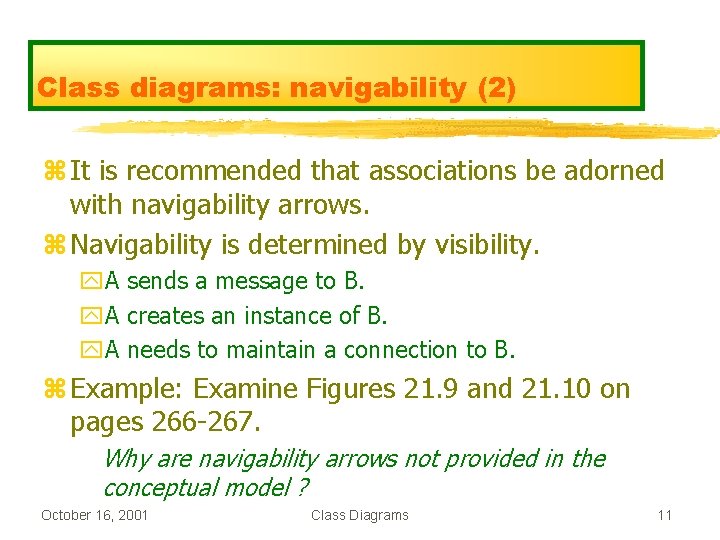 Class diagrams: navigability (2)

It is recommended that associations be adorned with navigability arrows.

Navigability is determined by visibility.

A sends a message to B.

A creates an instance of B.

A needs to maintain a connection to B.

Example: Examine Figures 21.9 and 21.10 on pages 266-267.

Why are navigability arrows not provided in the conceptual model ?

October 16, 2001

Class Diagrams

11